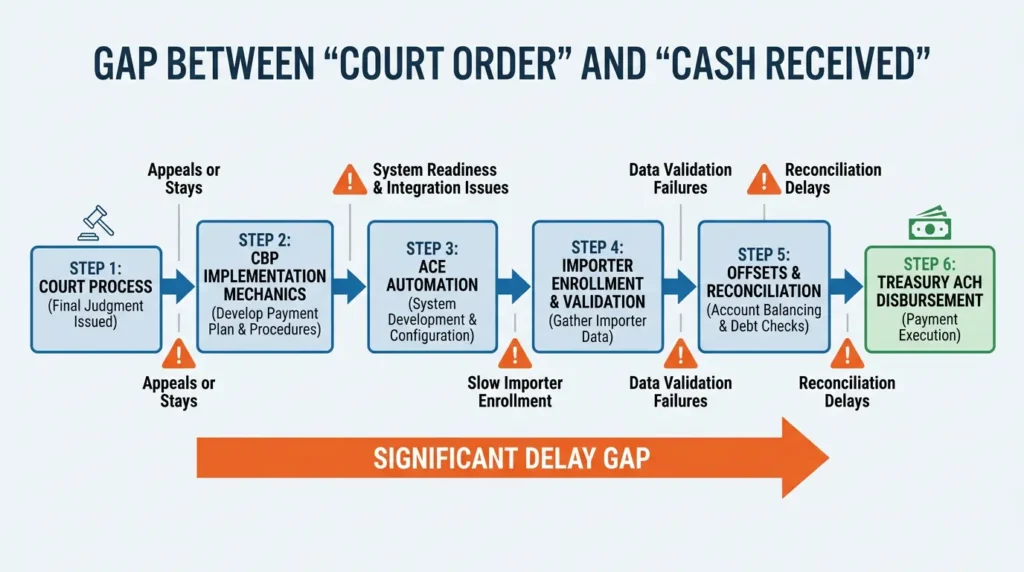 GAP BETWEEN “COURT ORDER” AND “CASH RECEIVED”

Appeals or Stays

System Readiness & Integration Issues

Data Validation Failures

Reconciliation Delays

STEP 1: COURT PROCESS (Final Judgment Issued)

STEP 2: CBP IMPLEMENTATION MECHANICS (Develop Payment Plan & Procedures)

STEP 3: ACE AUTOMATION (System Development & Configuration)

STEP 4: IMPORTER ENROLLMENT & VALIDATION (Gather Importer Data)

STEP 5: OFFSETS & RECONCILIATION (Account Balancing & Debt Checks)

STEP 6: TREASURY ACH DISBURSEMENT (Payment Execution)

Appeals or Stays

Slow Importer Enrollment

Data Validation Failures

Reconciliation Delays

SIGNIFICANT DELAY GAP